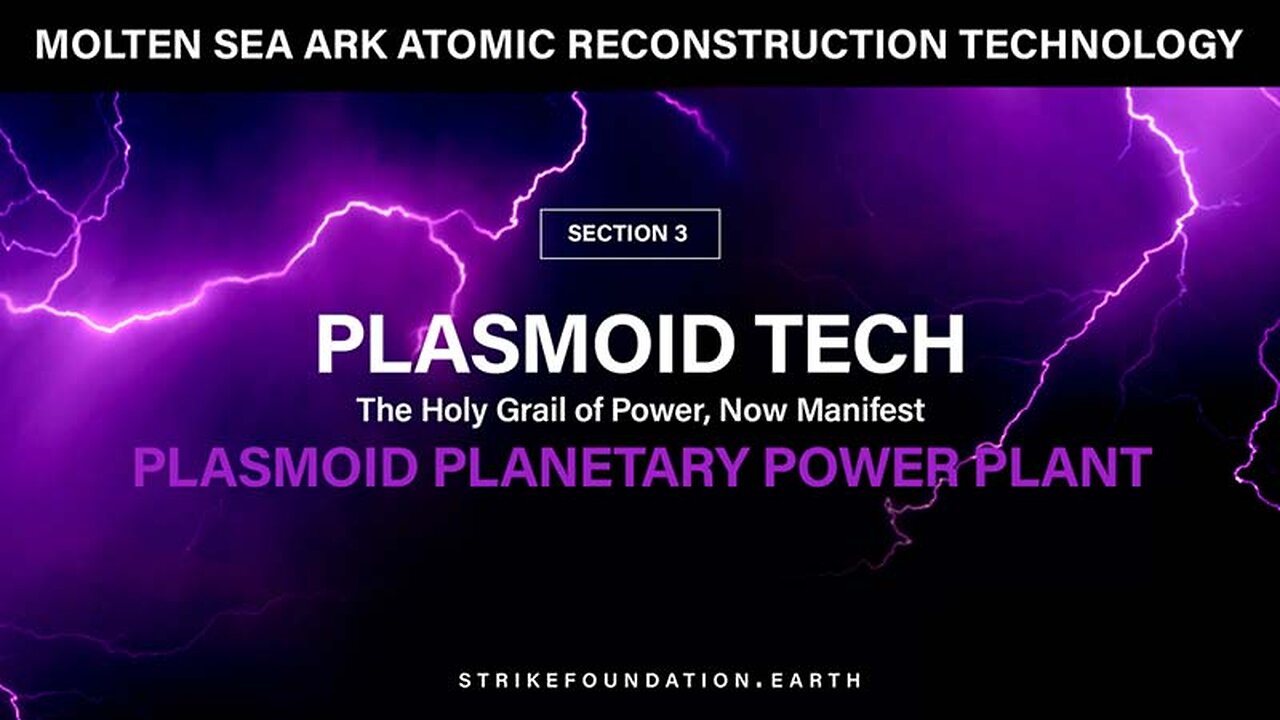 MOLTEN SEA ARK ATOMIC RECONSTRUCTION TECHNOLOGY

SECTION 3

PLASMOID TECH

The Holy Grail of Power, Now Manifest

PLASMOID PLANETARY POWER PLANT

STRIKEFOUNDATION.EARTH